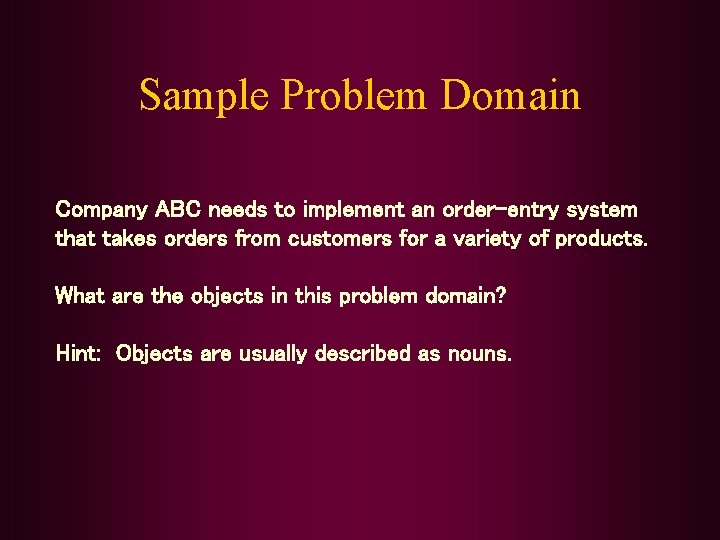 Sample Problem Domain

Company ABC needs to implement an order-entry system that takes orders from customers for a variety of products.

What are the objects in this problem domain?

Hint: Objects are usually described as nouns.